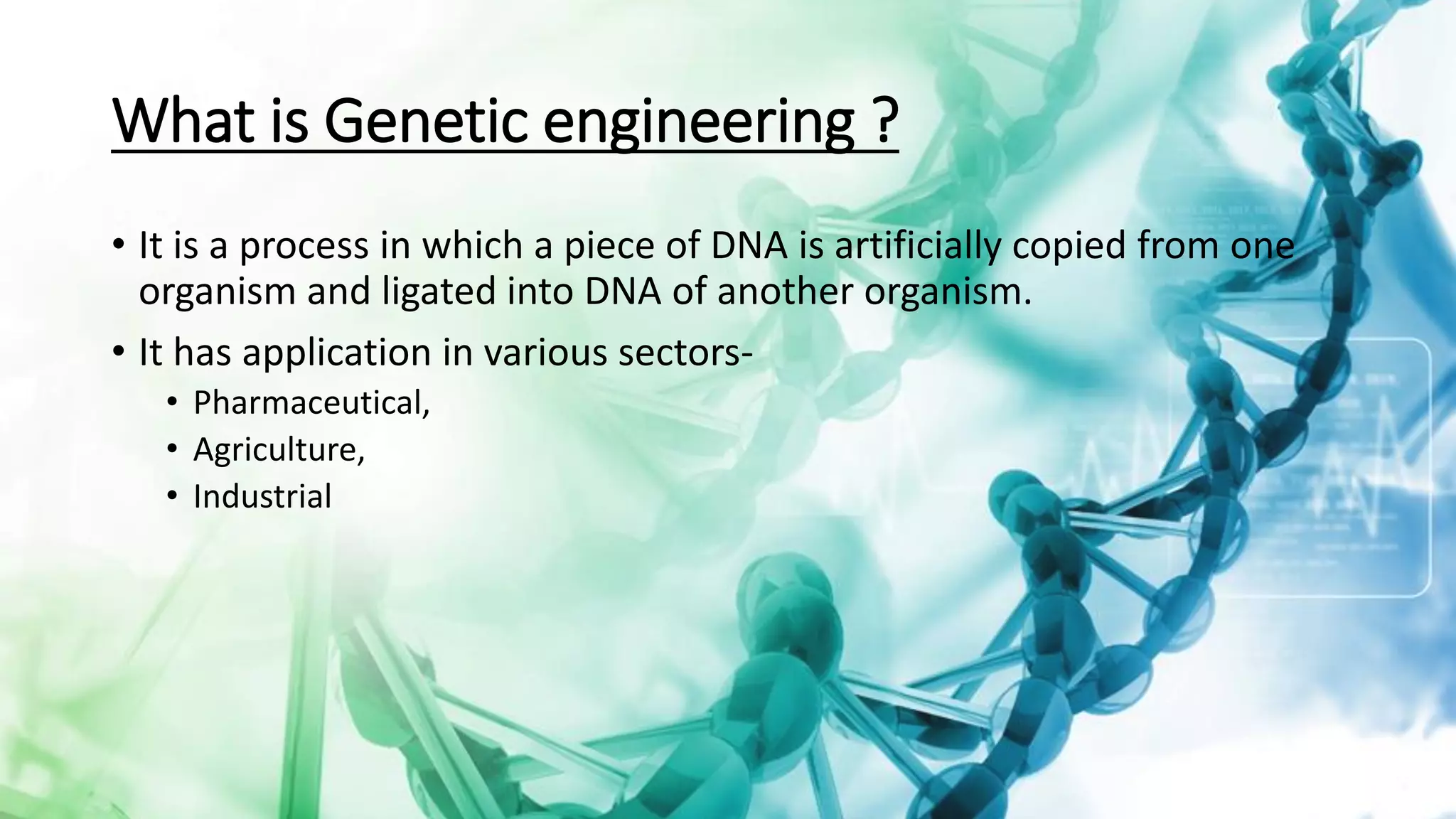 What is Genetic engineering ?

• It is a process in which a piece of DNA is artificially copied from one organism and ligated into DNA of another organism.

• It has application in various sectors-
  • Pharmaceutical,
  • Agriculture,
  • Industrial